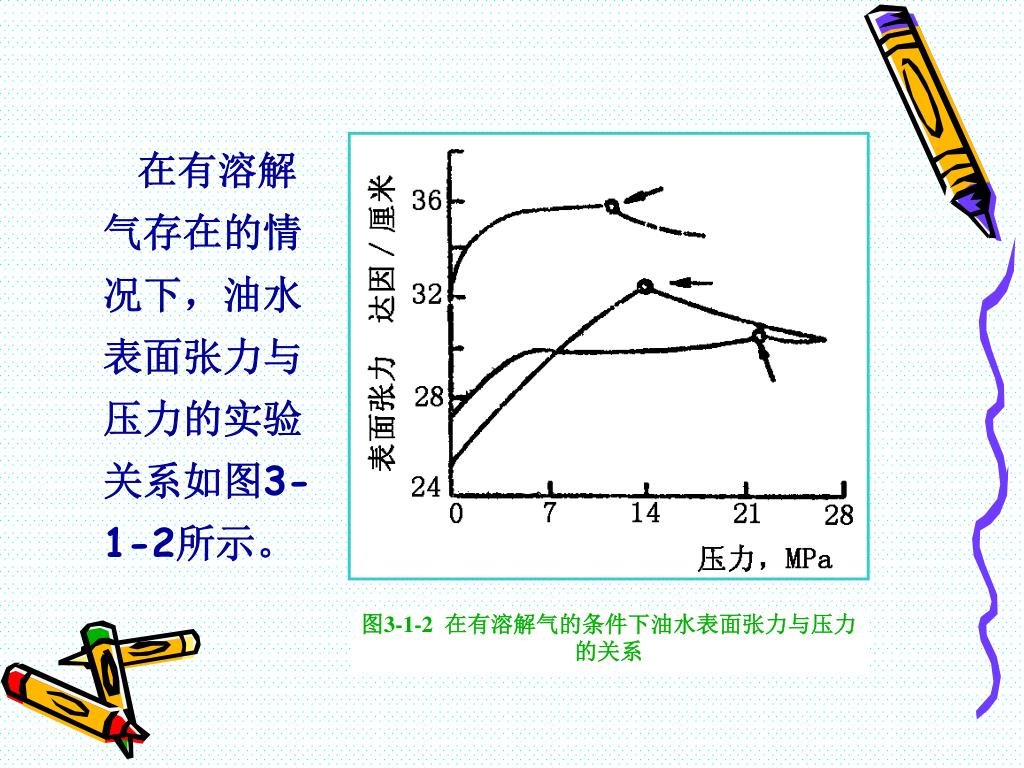 在有溶解气存在的情况下，油水表面张力与压力的实验关系如图3-1-2所示。

表面张力 达因／厘米

36

32

28

24

0 7 14 21 28

压力，MPa

图3-1-2 在有溶解气的条件下油水表面张力与压力的关系